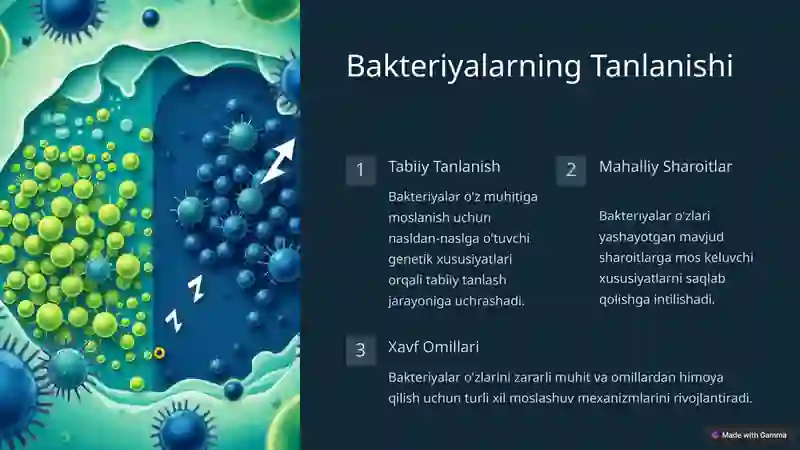 Bakteriyalarning Tanlanishi

1

Tabiiy Tanlanish

Bakteriyalar o'z muhitiga moslanish uchun nasldan-naslga o'tuvchi genetik xususiyatlari orqali tabiiy tanlash jarayoniga uchrashadi.

2

Mahalliy Sharoitlar

Bakteriyalar o'zlari yashayotgan mavjud sharoitlarga mos keluvchi xususiyatlarni saqlab qolishga intilishadi.

3

Xavf Omillari

Bakteriyalar o'zlarini zararli muhit va omillardan himoya qilish uchun turli xil moslashuv mexanizmlarini rivojlantiradi.

Made with Gamma